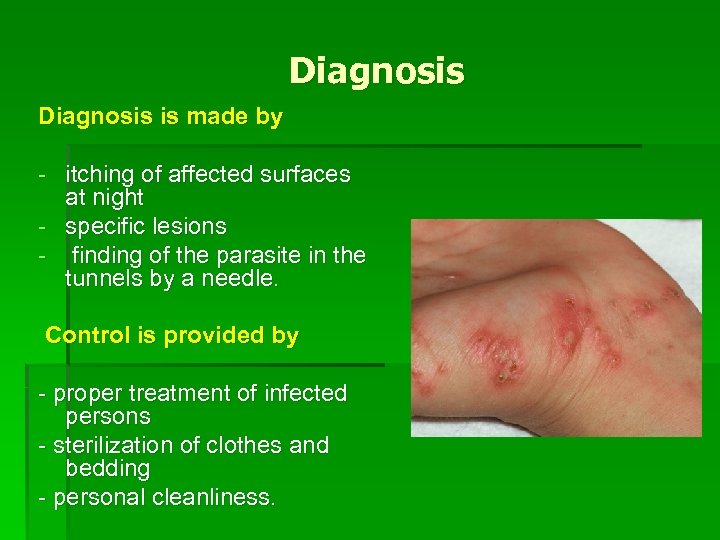 Diagnosis

Diagnosis is made by

- itching of affected surfaces at night
- specific lesions
- finding of the parasite in the tunnels by a needle.

Control is provided by

- proper treatment of infected persons
- sterilization of clothes and bedding
- personal cleanliness.